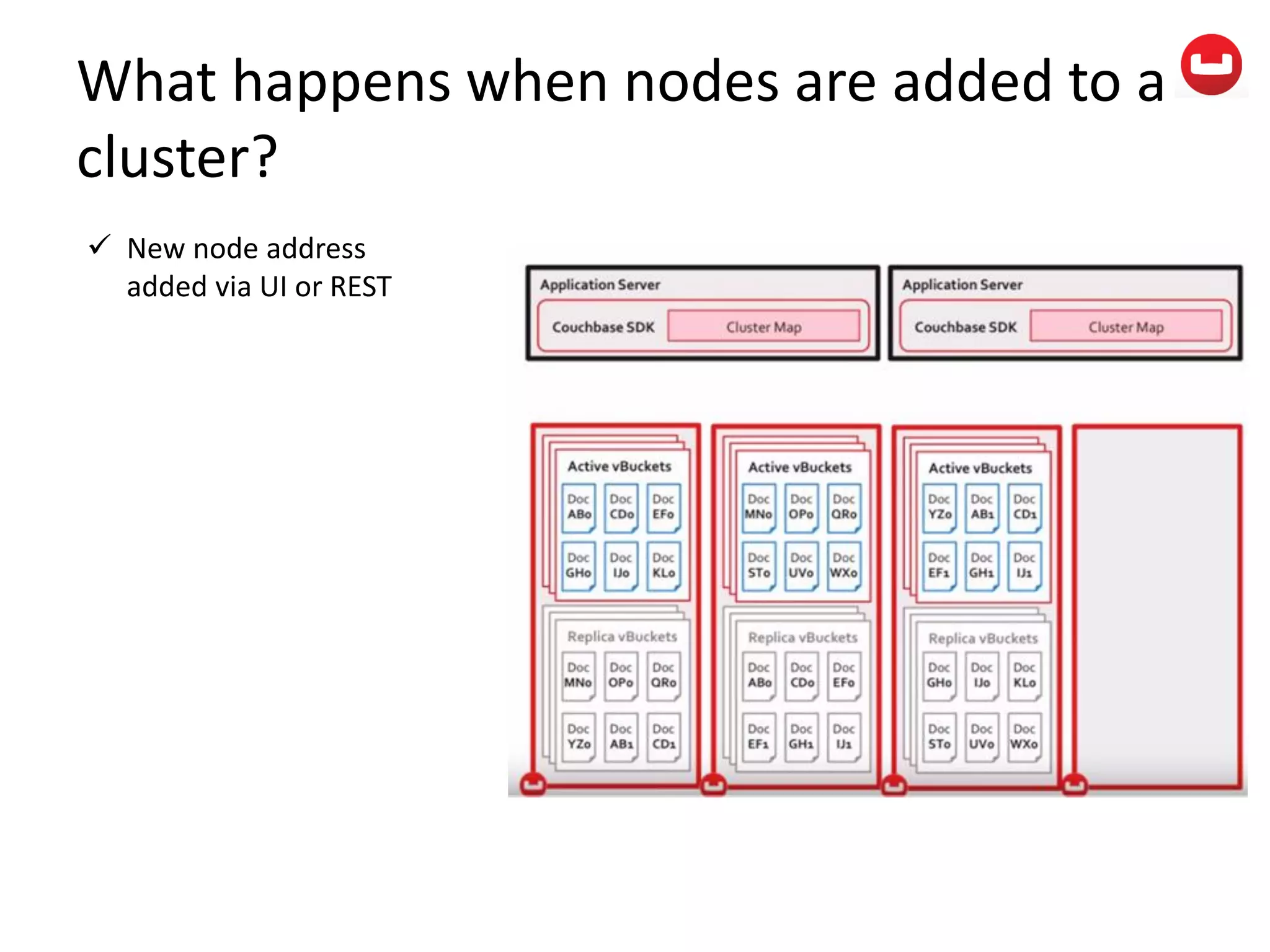 What happens when nodes are added to a cluster?

✓ New node address added via UI or REST

Application Server
Couchbase SDK
Cluster Map

Application Server
Couchbase SDK
Cluster Map

Active vBuckets
Doc ABo
Doc CDo
Doc EFo
Doc GHo
Doc IJo
Doc KLo

Replica vBuckets
Doc MNo
Doc OPo
Doc QRo
Doc YZo
Doc AB1
Doc CD1

Active vBuckets
Doc MNo
Doc OPo
Doc QRo
Doc STo
Doc UVo
Doc WXo

Replica vBuckets
Doc ABo
Doc CDo
Doc EFo
Doc EF1
Doc GH1
Doc IJ1

Active vBuckets
Doc YZo
Doc AB1
Doc CD1
Doc EF1
Doc GH1
Doc IJ1

Replica vBuckets
Doc GHo
Doc IJo
Doc KLo
Doc STo
Doc UVo
Doc WXo